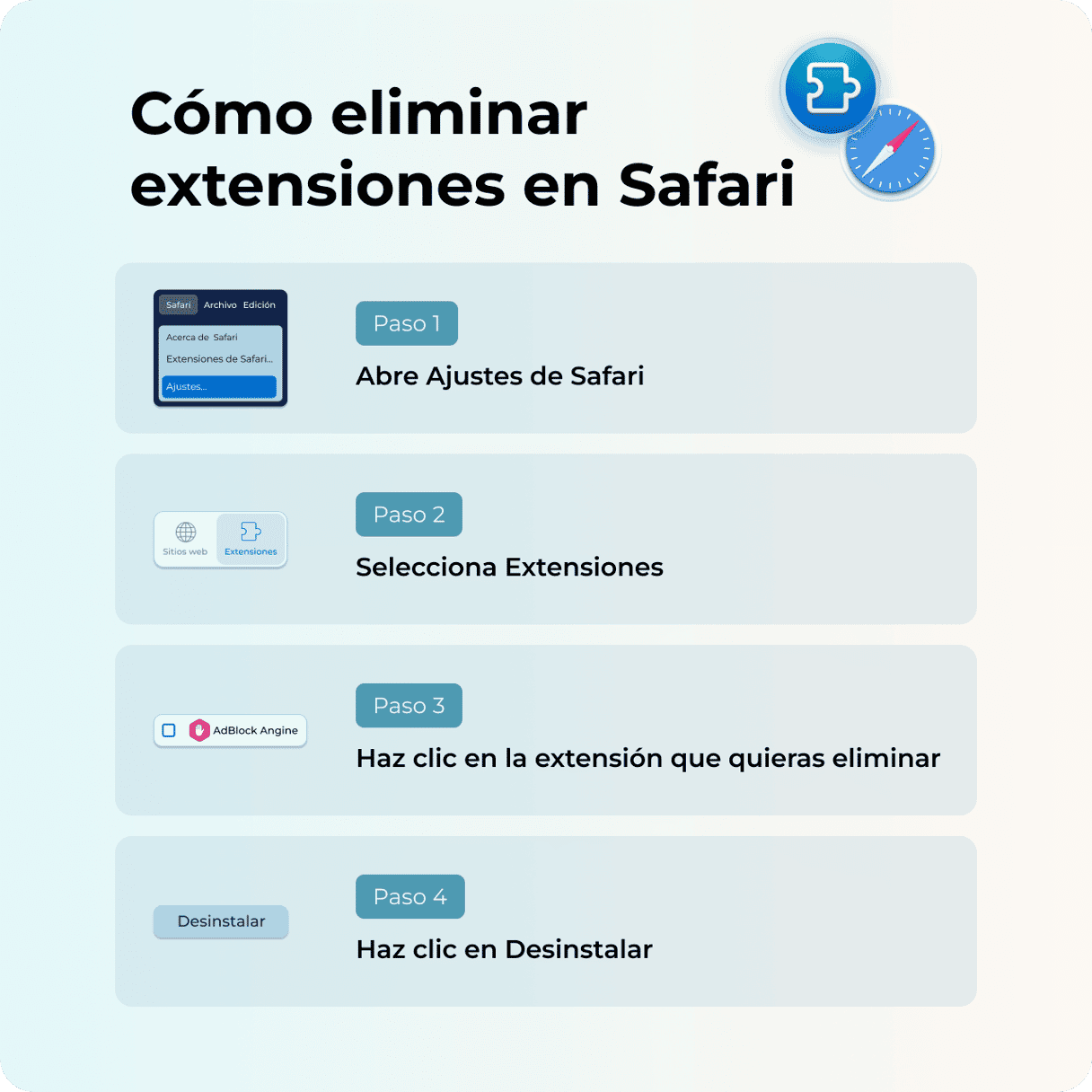 Cómo eliminar extensiones en Safari

Safari Archivo Edición

Acerca de Safari

Extensiones de Safari...

Ajustes...

Paso 1

Abre Ajustes de Safari

Sitios web Extensiones

Paso 2

Selecciona Extensiones

AdBlock Angine

Paso 3

Haz clic en la extensión que quieras eliminar

Desinstalar

Paso 4

Haz clic en Desinstalar